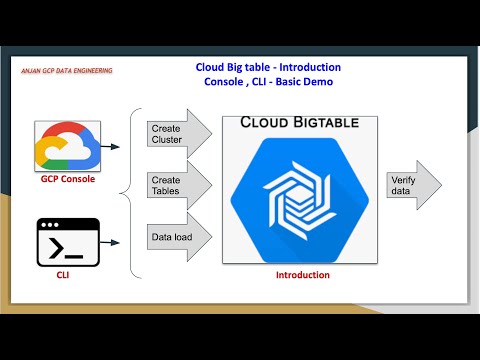 ANJAN GCP DATA ENGINEERING

Cloud Big table - Introduction
Console , CLI - Basic Demo

GCP Console

CLI

Create Cluster

Create Tables

Data load

CLOUD BIGTABLE

Introduction

Verify data